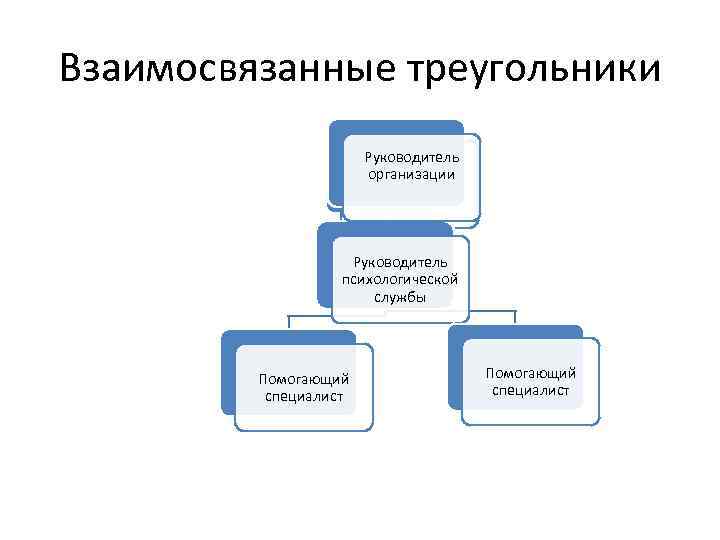 Взаимосвязанные треугольники

Руководитель организации

Руководитель психологической службы

Помогающий специалист

Помогающий специалист